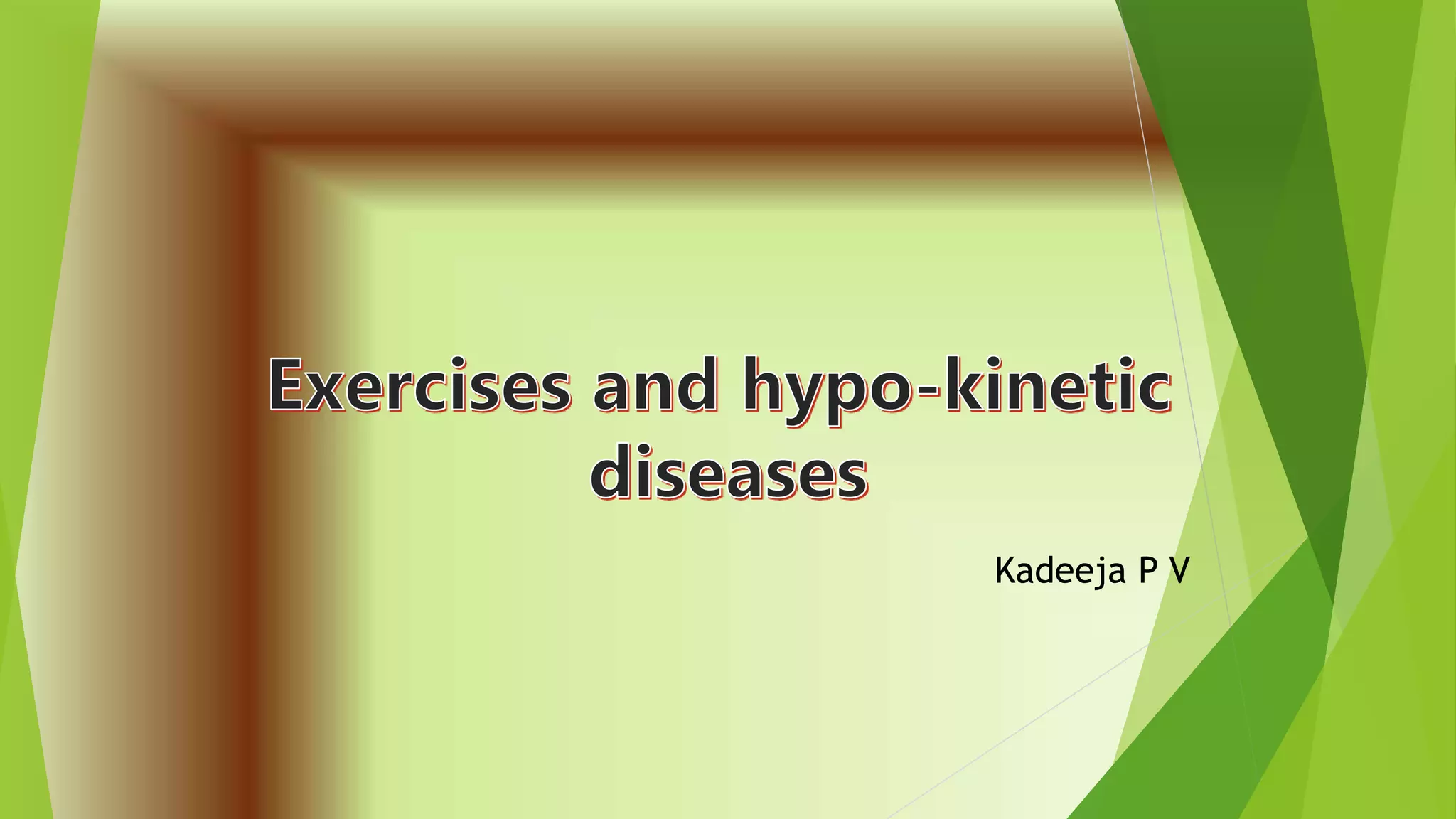 Exercises and hypo-kinetic diseases

Kadeeja P V